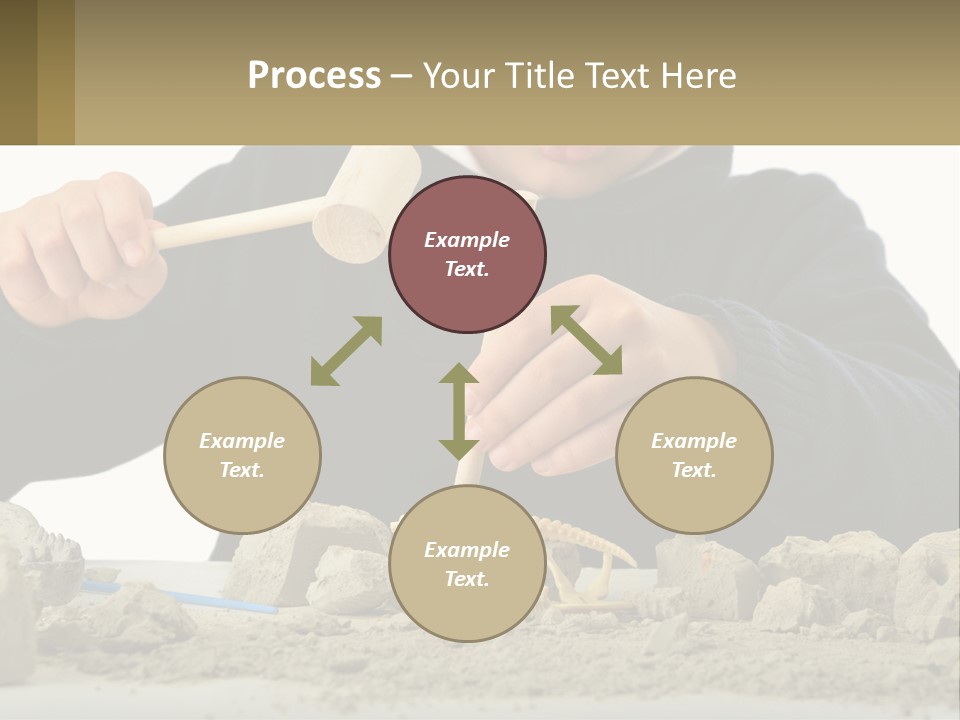 Process – Your Title Text Here

Example Text.

Example Text.

Example Text.

Example Text.